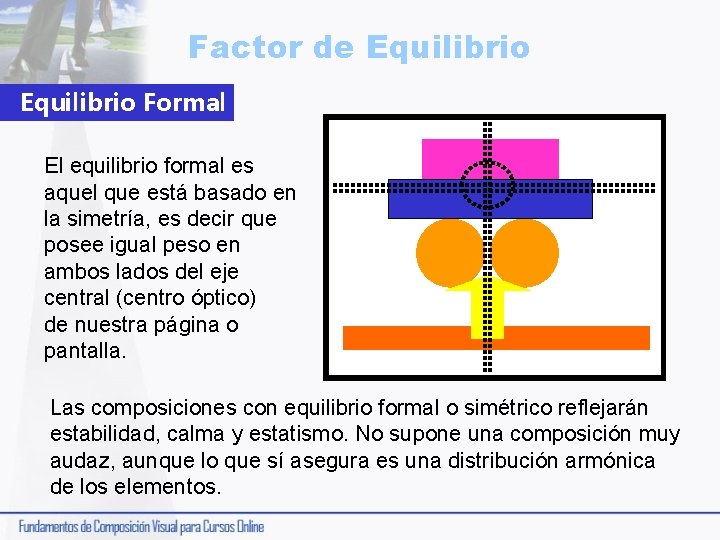 Factor de Equilibrio

Equilibrio Formal

El equilibrio formal es aquel que está basado en la simetría, es decir que posee igual peso en ambos lados del eje central (centro óptico) de nuestra página o pantalla.

Las composiciones con equilibrio formal o simétrico reflejarán estabilidad, calma y estatismo. No supone una composición muy audaz, aunque lo que sí asegura es una distribución armónica de los elementos.

Fundamentos de Composición Visual para Cursos Online